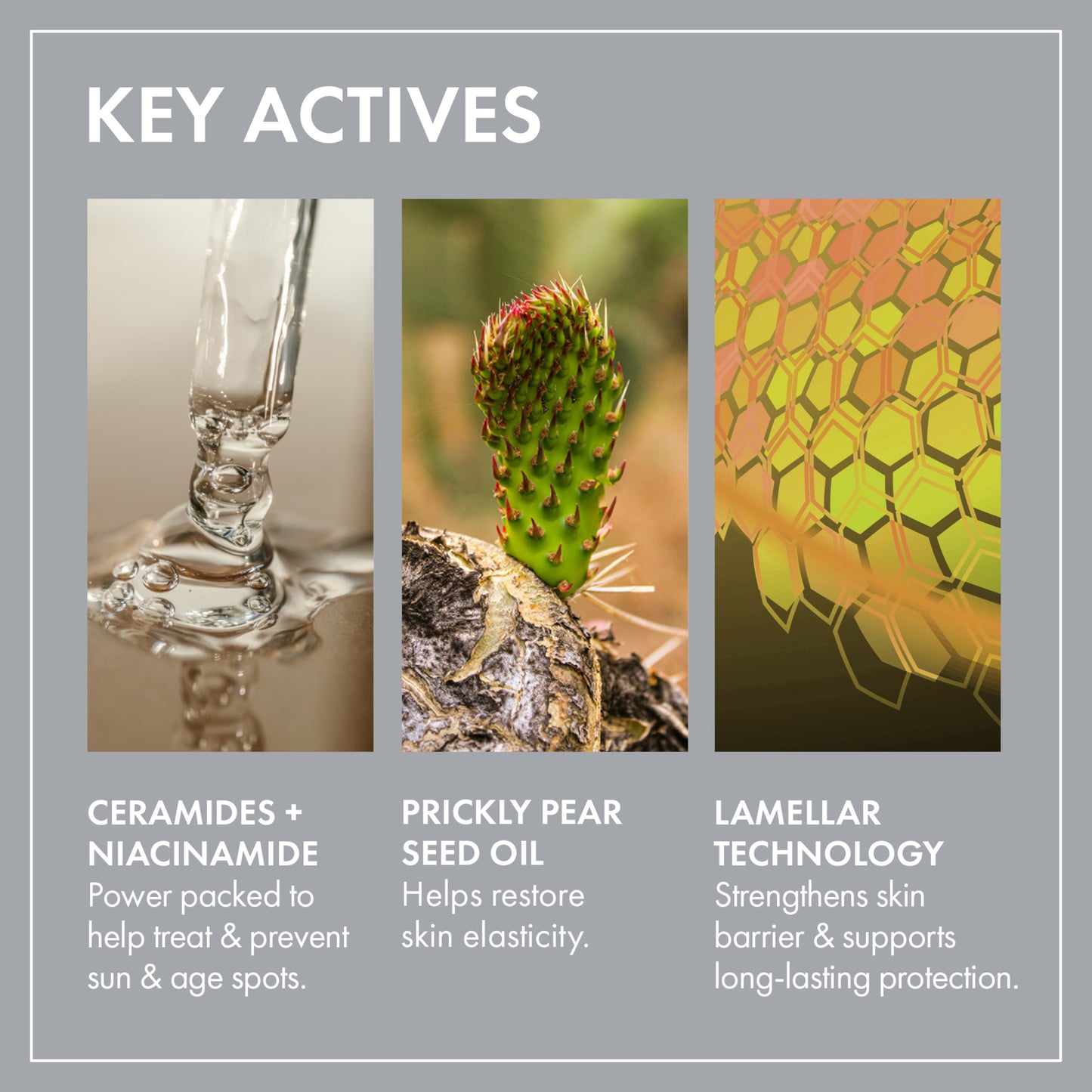 KEY ACTIVES

CERAMIDES + NIACINAMIDE
Power packed to help treat & prevent sun & age spots.

PRICKLY PEAR SEED OIL
Helps restore skin elasticity.

LAMELLAR TECHNOLOGY
Strengthens skin barrier & supports long-lasting protection.